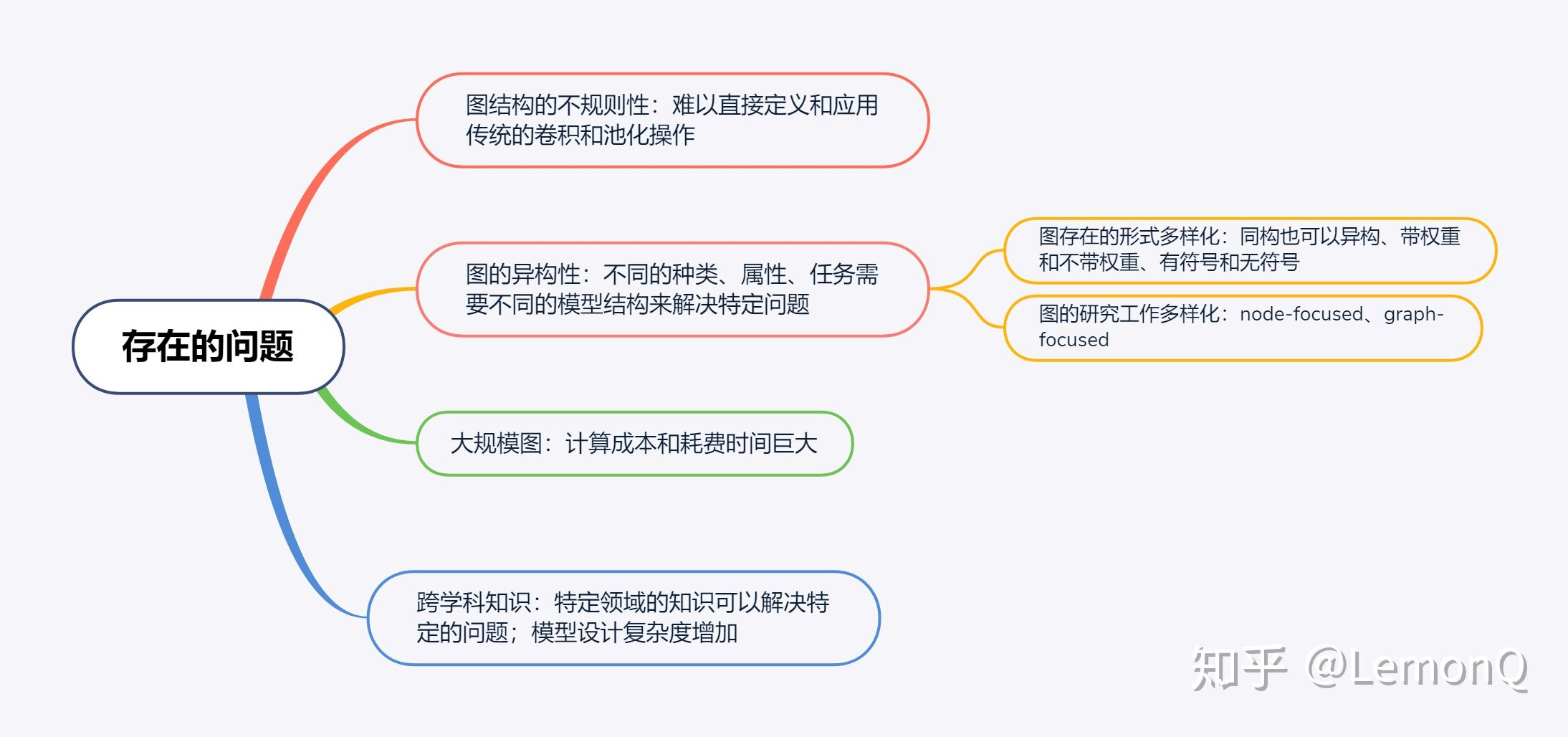 存在的问题

图结构的不规则性：难以直接定义和应用传统的卷积和池化操作

图的异构性：不同的种类、属性、任务需要不同的模型结构来解决特定问题

图存在的形式多样化：同构也可以异构、带权重和不带权重、有符号和无符号

图的研究工作多样化：node-focused、graph-focused

大规模图：计算成本和耗费时间巨大

跨学科知识：特定领域的知识可以解决特定的问题；模型设计复杂度增加

知乎 @LemonQ